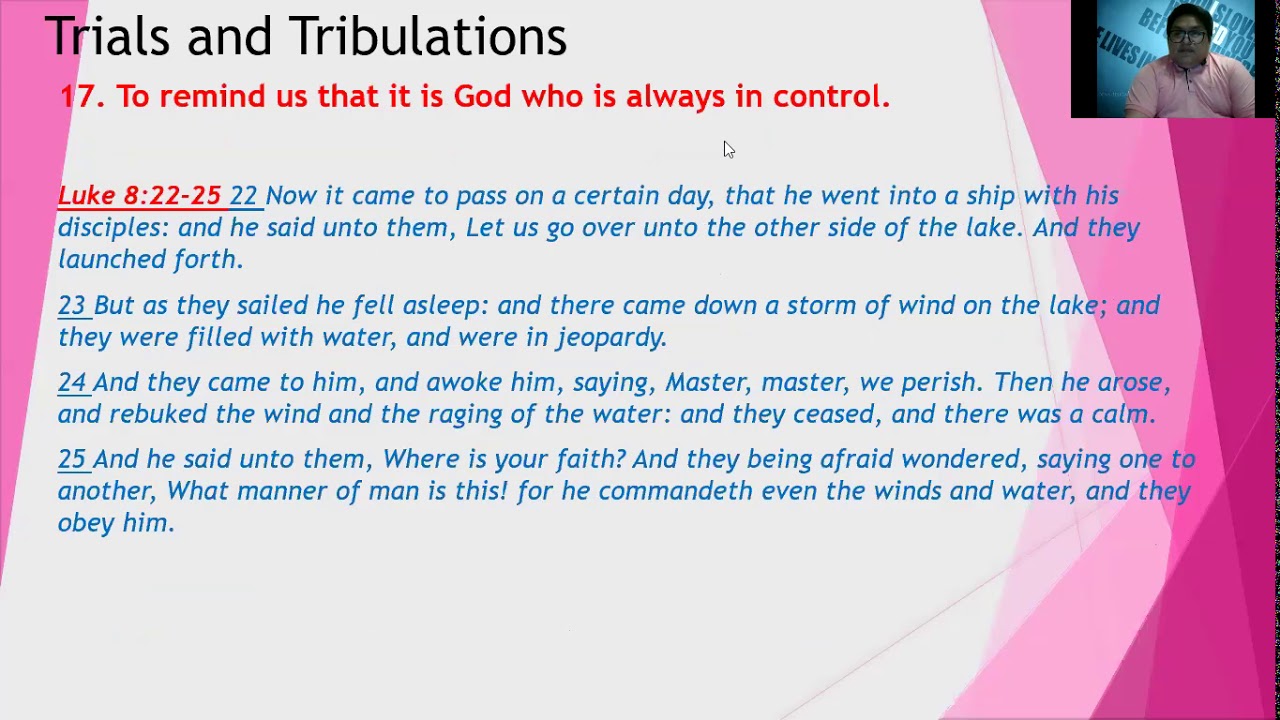 Trials and Tribulations

17. To remind us that it is God who is always in control.

Luke 8:22-25 22 Now it came to pass on a certain day, that he went into a ship with his disciples: and he said unto them, Let us go over unto the other side of the lake. And they launched forth.

23 But as they sailed he fell asleep: and there came down a storm of wind on the lake; and they were filled with water, and were in jeopardy.

24 And they came to him, and awoke him, saying, Master, master, we perish. Then he arose, and rebuked the wind and the raging of the water: and they ceased, and there was a calm.

25 And he said unto them, Where is your faith? And they being afraid wondered, saying one to another, What manner of man is this! for he commandeth even the winds and water, and they obey him.